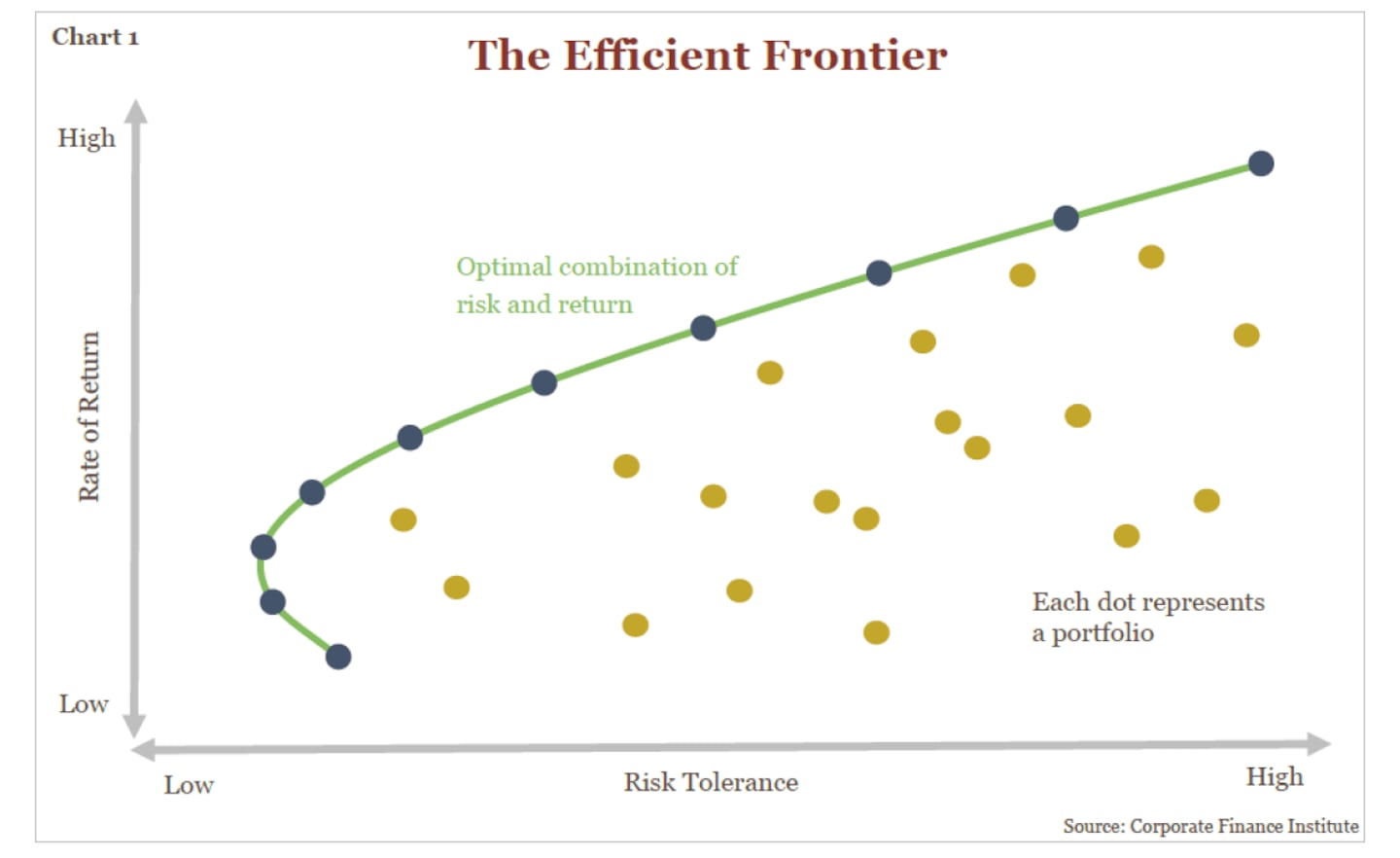 Chart 1

The Efficient Frontier

High

Rate of Return

Low

Optimal combination of risk and return

Each dot represents a portfolio

Low

Risk Tolerance

High

Source: Corporate Finance Institute